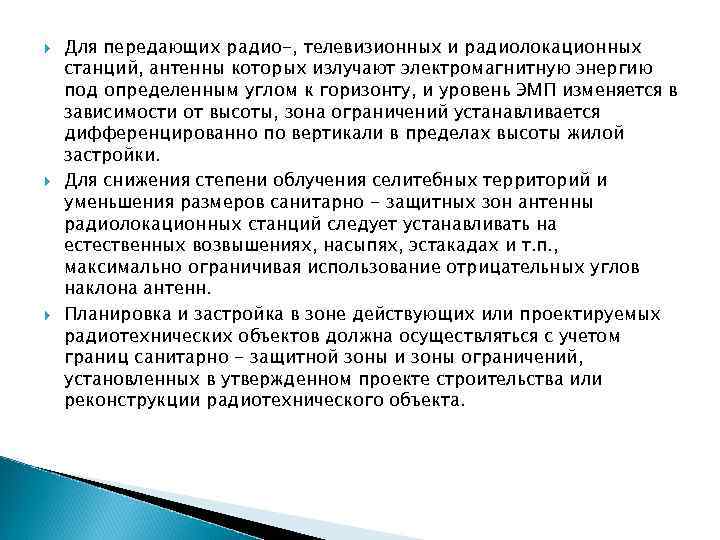 Для передающих радио-, телевизионных и радиолокационных станций, антенны которых излучают электромагнитную энергию под определенным углом к горизонту, и уровень ЭМП изменяется в зависимости от высоты, зона ограничений устанавливается дифференцированно по вертикали в пределах высоты жилой застройки.

Для снижения степени облучения селитебных территорий и уменьшения размеров санитарно - защитных зон антенны радиолокационных станций следует устанавливать на естественных возвышениях, насыпях, эстакадах и т.п., максимально ограничивая использование отрицательных углов наклона антенн.

Планировка и застройка в зоне действующих или проектируемых радиотехнических объектов должна осуществляться с учетом границ санитарно - защитной зоны и зоны ограничений, установленных в утвержденном проекте строительства или реконструкции радиотехнического объекта.